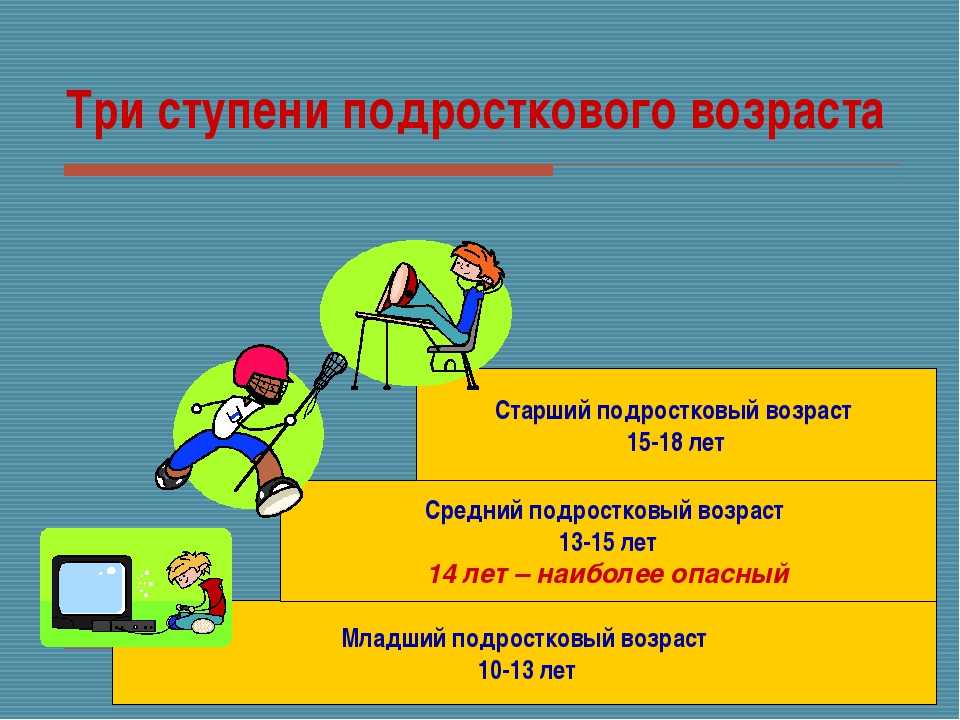 Три ступени подросткового возраста

Старший подростковый возраст
15-18 лет

Средний подростковый возраст
13-15 лет
14 лет – наиболее опасный

Младший подростковый возраст
10-13 лет